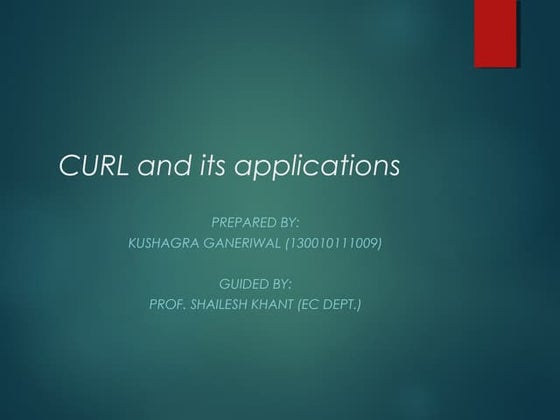 CURL and its applications

PREPARED BY:
KUSHAGRA GANERIWAL (130010111009)

GUIDED BY:
PROF. SHAILESH KHANT (EC DEPT.)